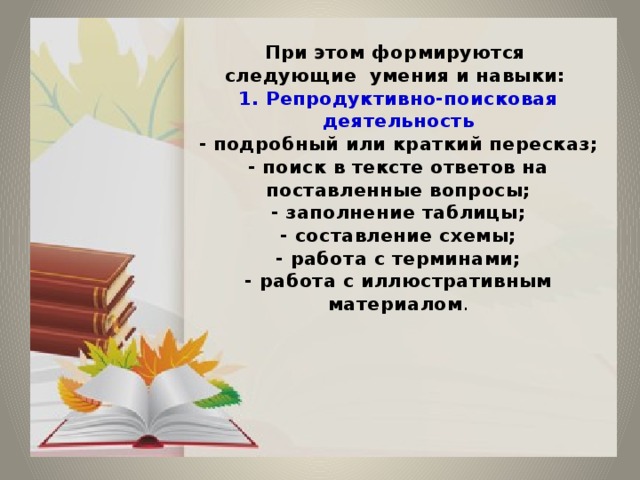 При этом формируются следующие умения и навыки:
1. Репродуктивно-поисковая деятельность
- подробный или краткий пересказ;
- поиск в тексте ответов на поставленные вопросы;
- заполнение таблицы;
- составление схемы;
- работа с терминами;
- работа с иллюстративным материалом.